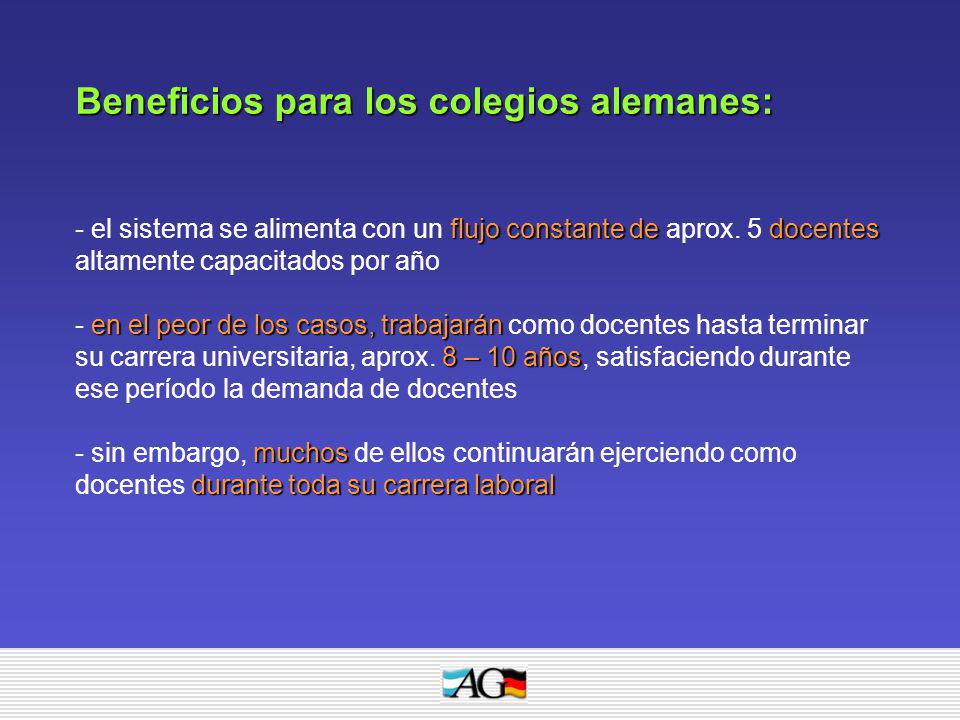 Beneficios para los colegios alemanes:

- el sistema se alimenta con un flujo constante de aprox. 5 docentes altamente capacitados por año

- en el peor de los casos, trabajarán como docentes hasta terminar su carrera universitaria, aprox. 8 – 10 años, satisfaciendo durante ese período la demanda de docentes

- sin embargo, muchos de ellos continuarán ejerciendo como docentes durante toda su carrera laboral

AG